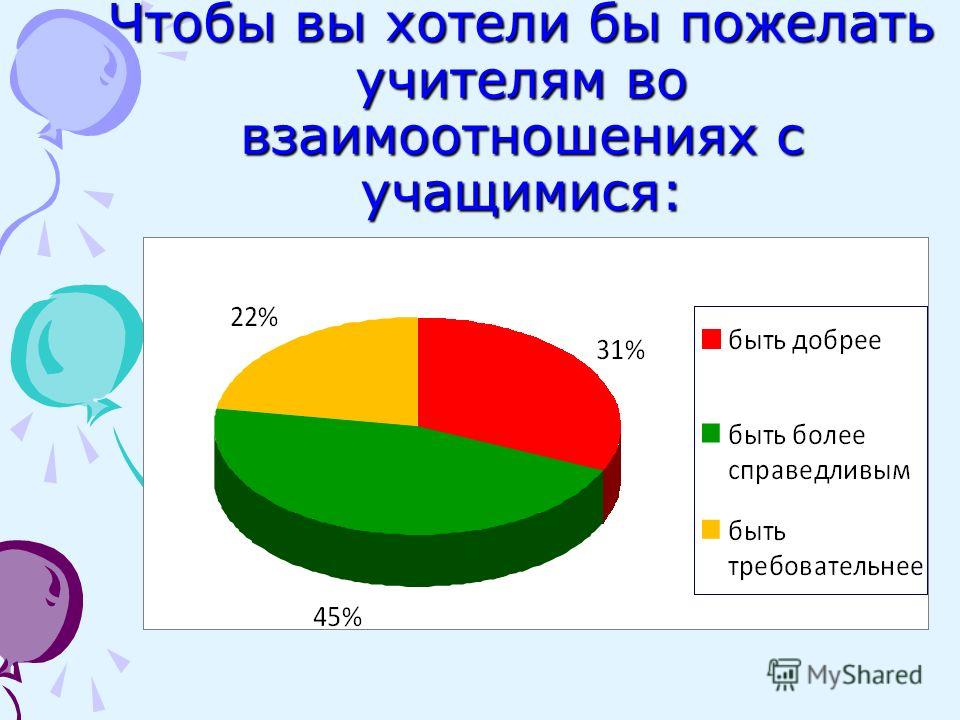 Чтобы вы хотели бы пожелать учителям во взаимоотношениях с учащимися:

22%

31%

45%

быть добрее

быть более справедливым

быть требовательнее

MyShared